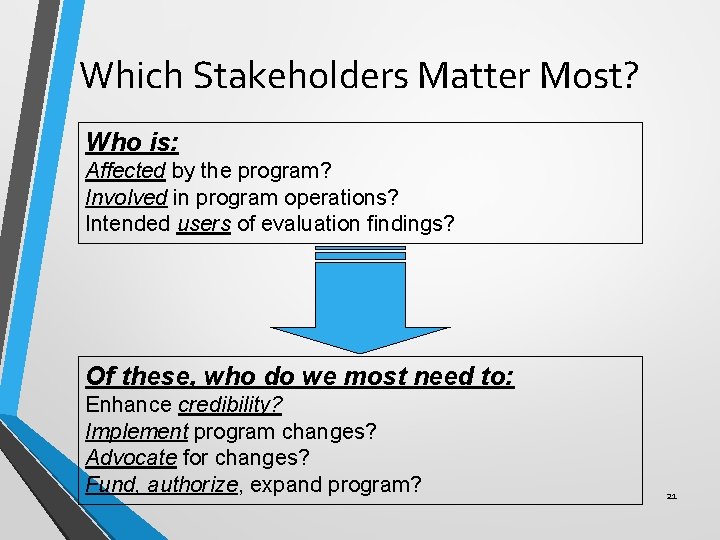 Which Stakeholders Matter Most?

Who is:
Affected by the program?
Involved in program operations?
Intended users of evaluation findings?

Of these, who do we most need to:
Enhance credibility?
Implement program changes?
Advocate for changes?
Fund, authorize, expand program?

21